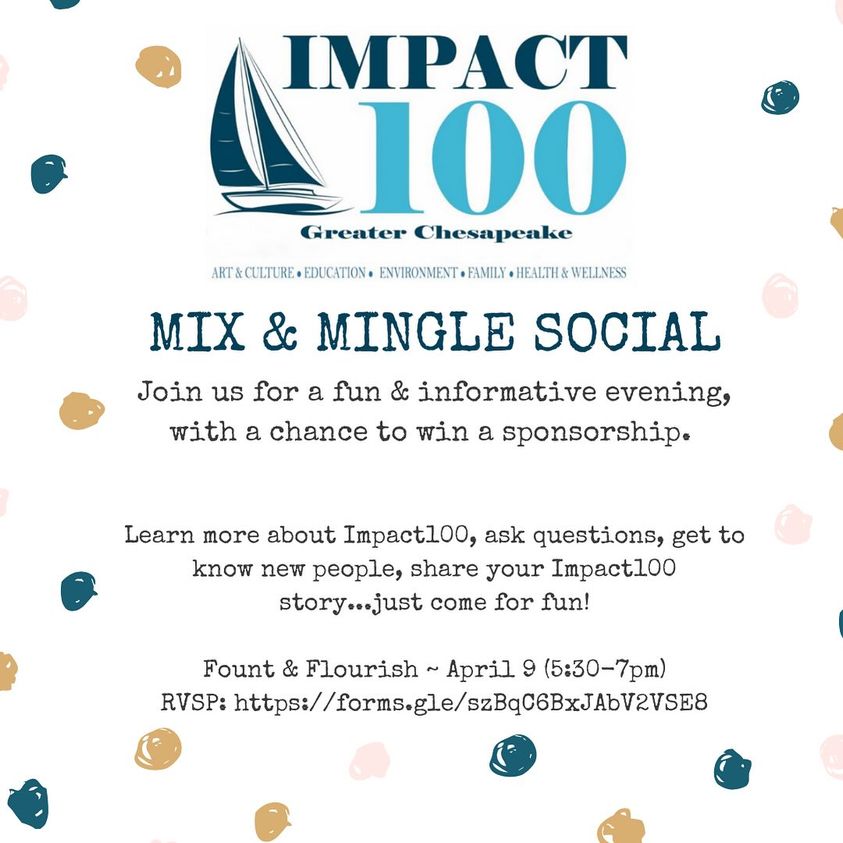 IMPACT 100

Greater Chesapeake

ART & CULTURE • EDUCATION • ENVIRONMENT • FAMILY • HEALTH & WELLNESS

MIX & MINGLE SOCIAL

Join us for a fun & informative evening, with a chance to win a sponsorship.

Learn more about Impact100, ask questions, get to know new people, share your Impact100 story...just come for fun!

Fount & Flourish ~ April 9 (5:30-7pm)
RVSP: https://forms.gle/szBqC6BxJAbV2VSE8